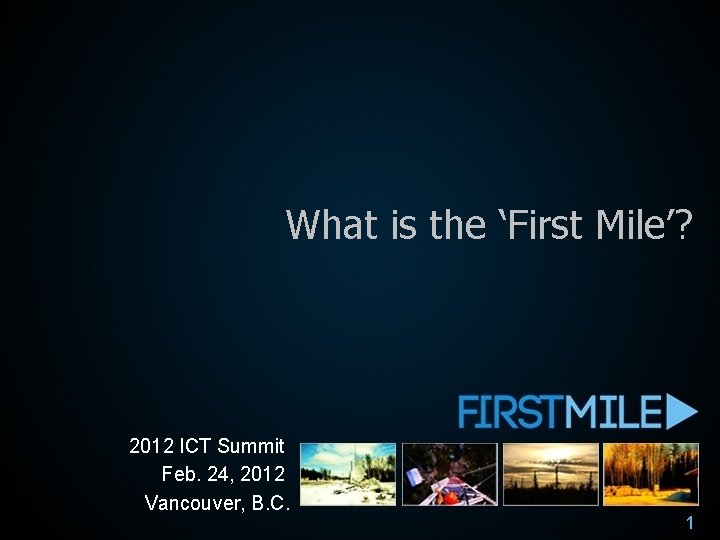 What is the ‘First Mile’?

FIRSTMILE

2012 ICT Summit
Feb. 24, 2012
Vancouver, B.C.

1